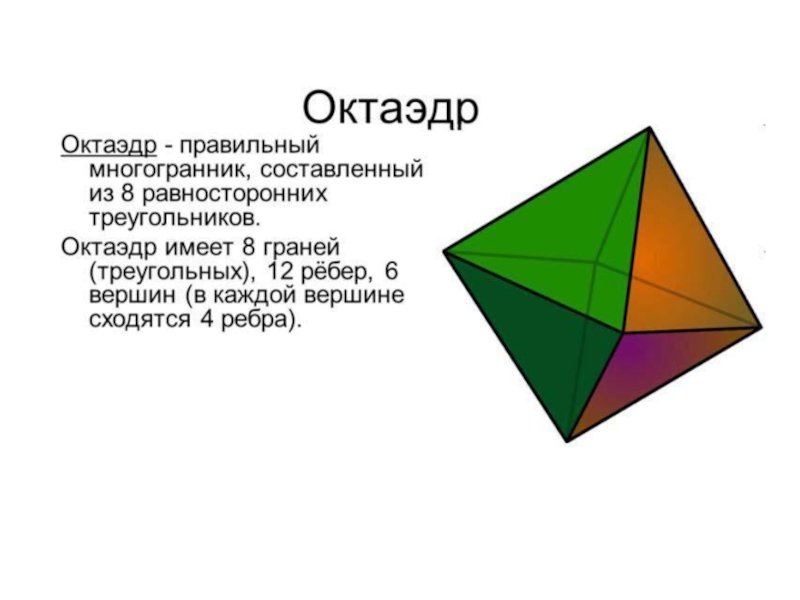 Октаэдр

Октаэдр - правильный многогранник, составленный из 8 равносторонних треугольников.

Октаэдр имеет 8 граней (треугольных), 12 рёбер, 6 вершин (в каждой вершине сходятся 4 ребра).